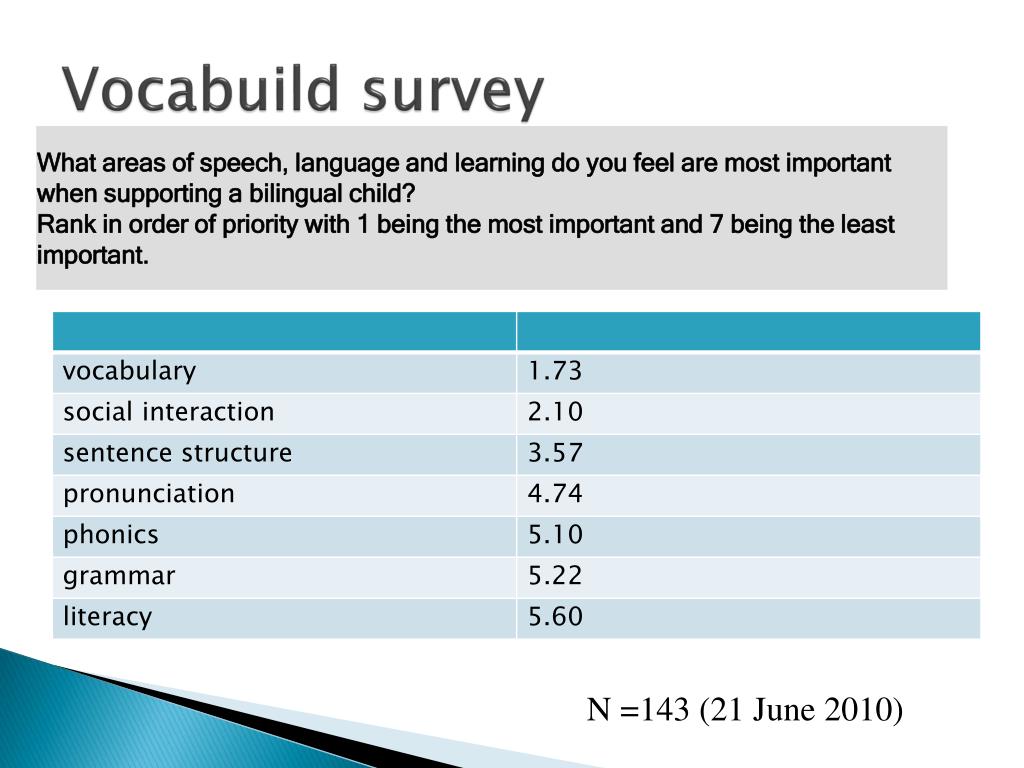 Vocabuild survey

What areas of speech, language and learning do you feel are most important when supporting a bilingual child?
Rank in order of priority with 1 being the most important and 7 being the least important.

| | |
|---|---|
| vocabulary | 1.73 |
| social interaction | 2.10 |
| sentence structure | 3.57 |
| pronunciation | 4.74 |
| phonics | 5.10 |
| grammar | 5.22 |
| literacy | 5.60 |

N =143 (21 June 2010)